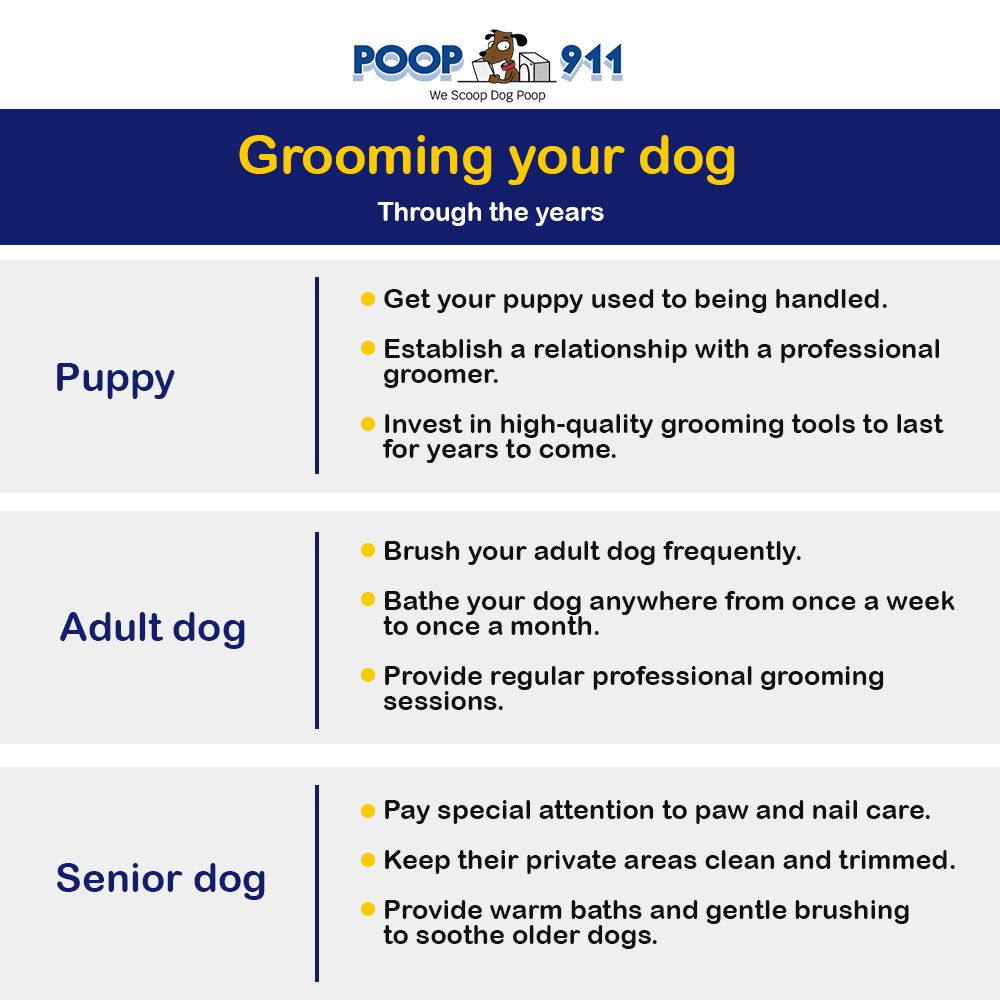 POOP 911
We Scoop Dog Poop

Grooming your dog
Through the years

Puppy

- Get your puppy used to being handled.
- Establish a relationship with a professional groomer.
- Invest in high-quality grooming tools to last for years to come.

Adult dog

- Brush your adult dog frequently.
- Bathe your dog anywhere from once a week to once a month.
- Provide regular professional grooming sessions.

Senior dog

- Pay special attention to paw and nail care.
- Keep their private areas clean and trimmed.
- Provide warm baths and gentle brushing to soothe older dogs.